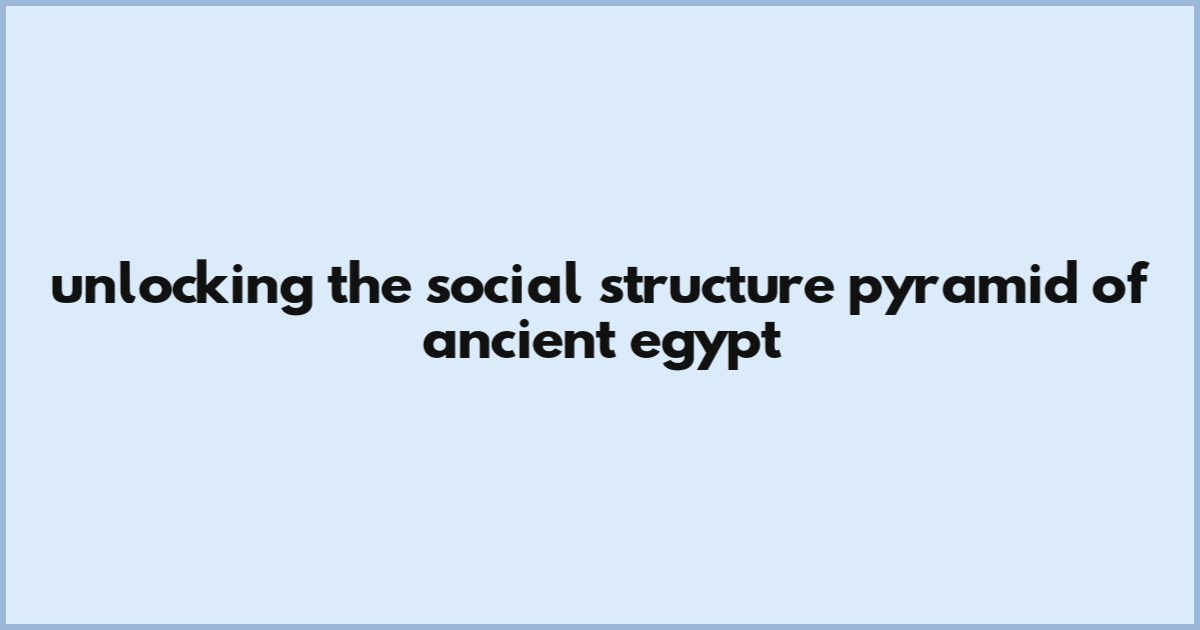 unlocking the social structure pyramid of ancient egypt